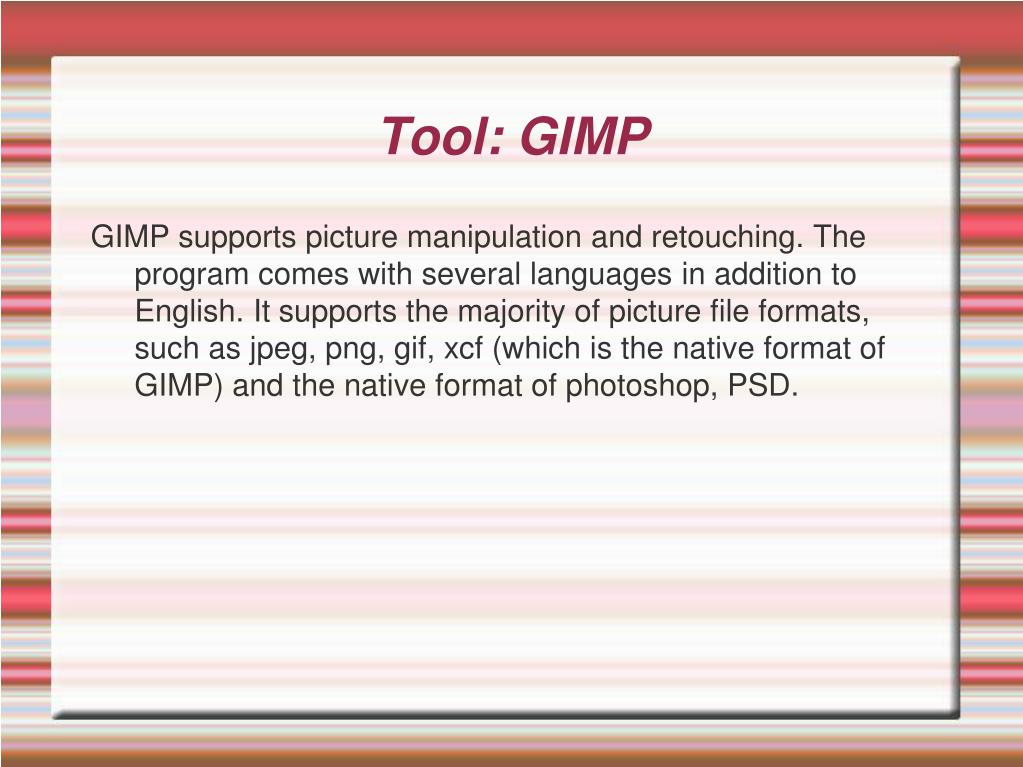 Tool: GIMP

GIMP supports picture manipulation and retouching. The program comes with several languages in addition to English. It supports the majority of picture file formats, such as jpeg, png, gif, xcf (which is the native format of GIMP) and the native format of photoshop, PSD.